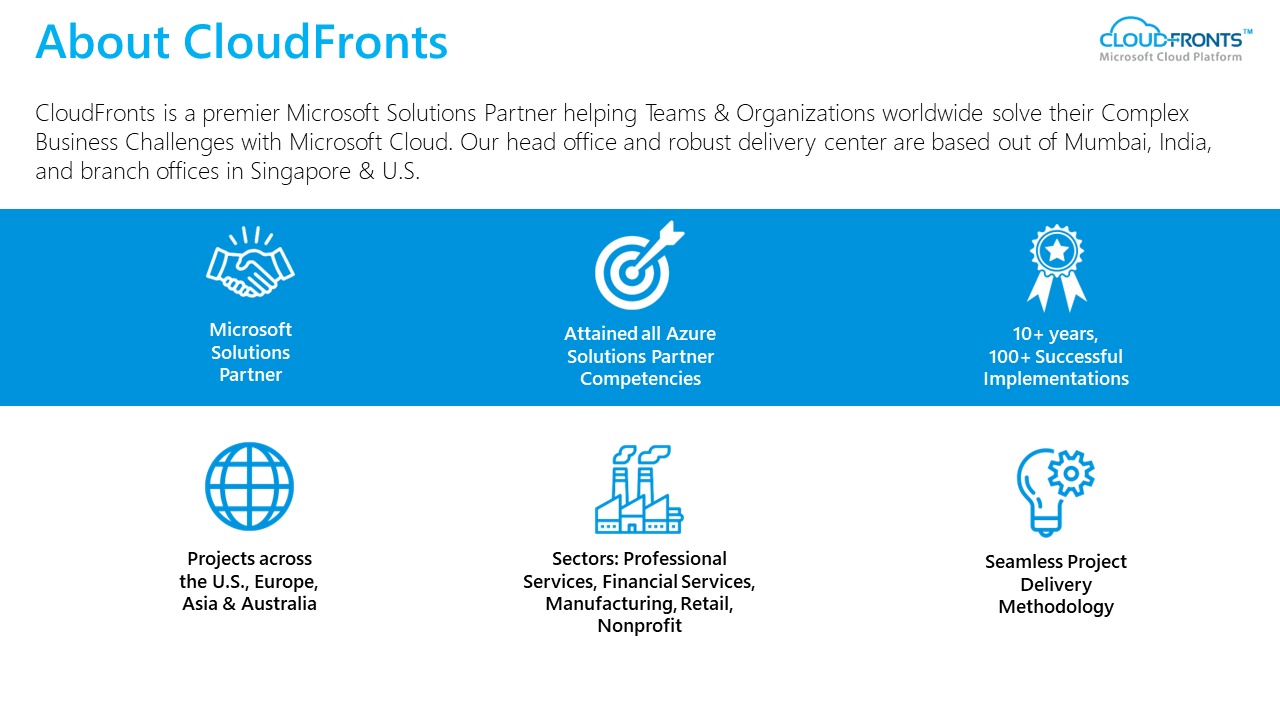 About CloudFronts

CLOUDFRONTS™
Microsoft Cloud Platform

CloudFronts is a premier Microsoft Solutions Partner helping Teams & Organizations worldwide solve their Complex Business Challenges with Microsoft Cloud. Our head office and robust delivery center are based out of Mumbai, India, and branch offices in Singapore & U.S.

Microsoft Solutions Partner

Attained all Azure Solutions Partner Competencies

10+ years, 100+ Successful Implementations

Projects across the U.S., Europe, Asia & Australia

Sectors: Professional Services, Financial Services, Manufacturing, Retail, Nonprofit

Seamless Project Delivery Methodology